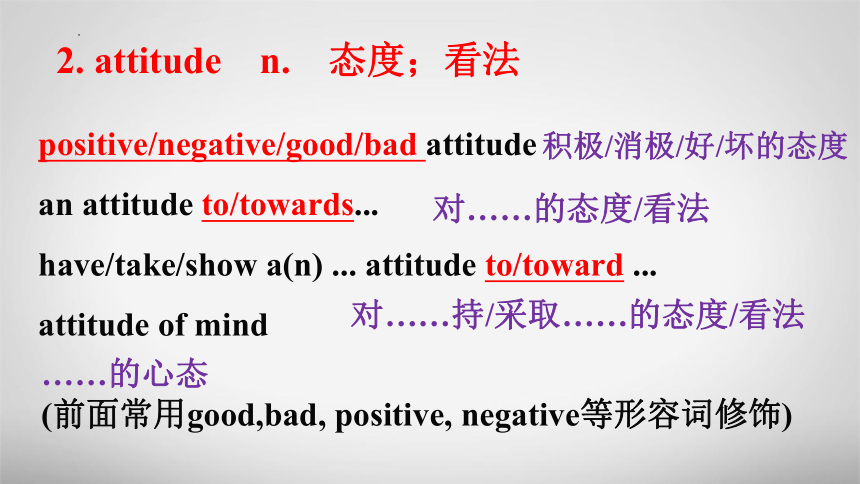 2. attitude n. 态度；看法

positive/negative/good/bad attitude 积极/消极/好/坏的态度

an attitude to/towards... 对……的态度/看法

have/take/show a(n) ... attitude to/toward ...

对……持/采取……的态度/看法

attitude of mind

……的心态

(前面常用good,bad, positive, negative等形容词修饰)